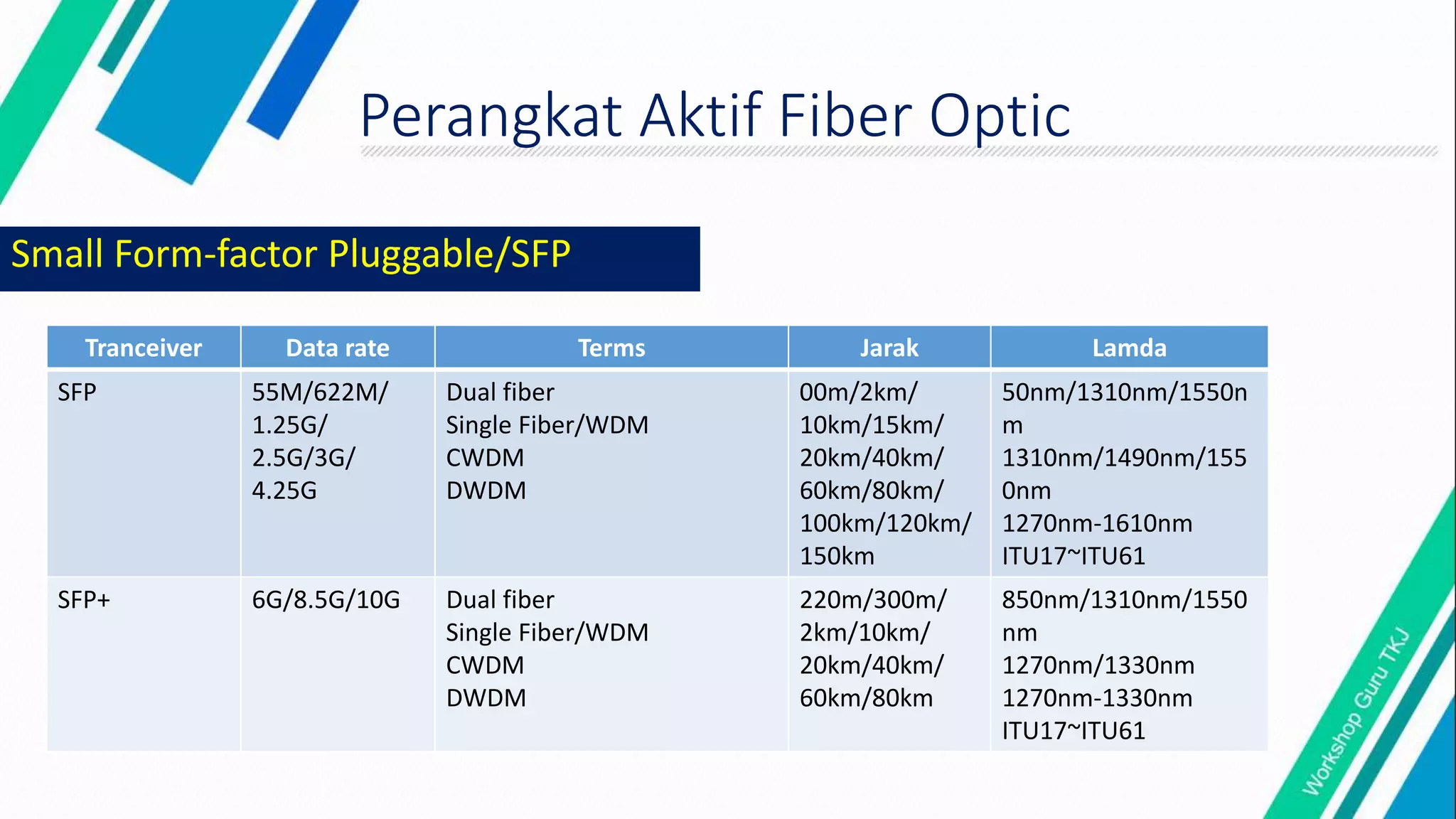 Perangkat Aktif Fiber Optic

Small Form-factor Pluggable/SFP

| Tranceiver | Data rate | Terms | Jarak | Lamda |
|---|---|---|---|---|
| SFP | 55M/622M/ 1.25G/ 2.5G/3G/ 4.25G | Dual fiber Single Fiber/WDM CWDM DWDM | 00m/2km/ 10km/15km/ 20km/40km/ 60km/80km/ 100km/120km/ 150km | 50nm/1310nm/1550nm 1310nm/1490nm/1550nm 1270nm-1610nm ITU17~ITU61 |
| SFP+ | 6G/8.5G/10G | Dual fiber Single Fiber/WDM CWDM DWDM | 220m/300m/ 2km/10km/ 20km/40km/ 60km/80km | 850nm/1310nm/1550nm 1270nm/1330nm 1270nm-1330nm ITU17~ITU61 |

Workshop Guru TKJ